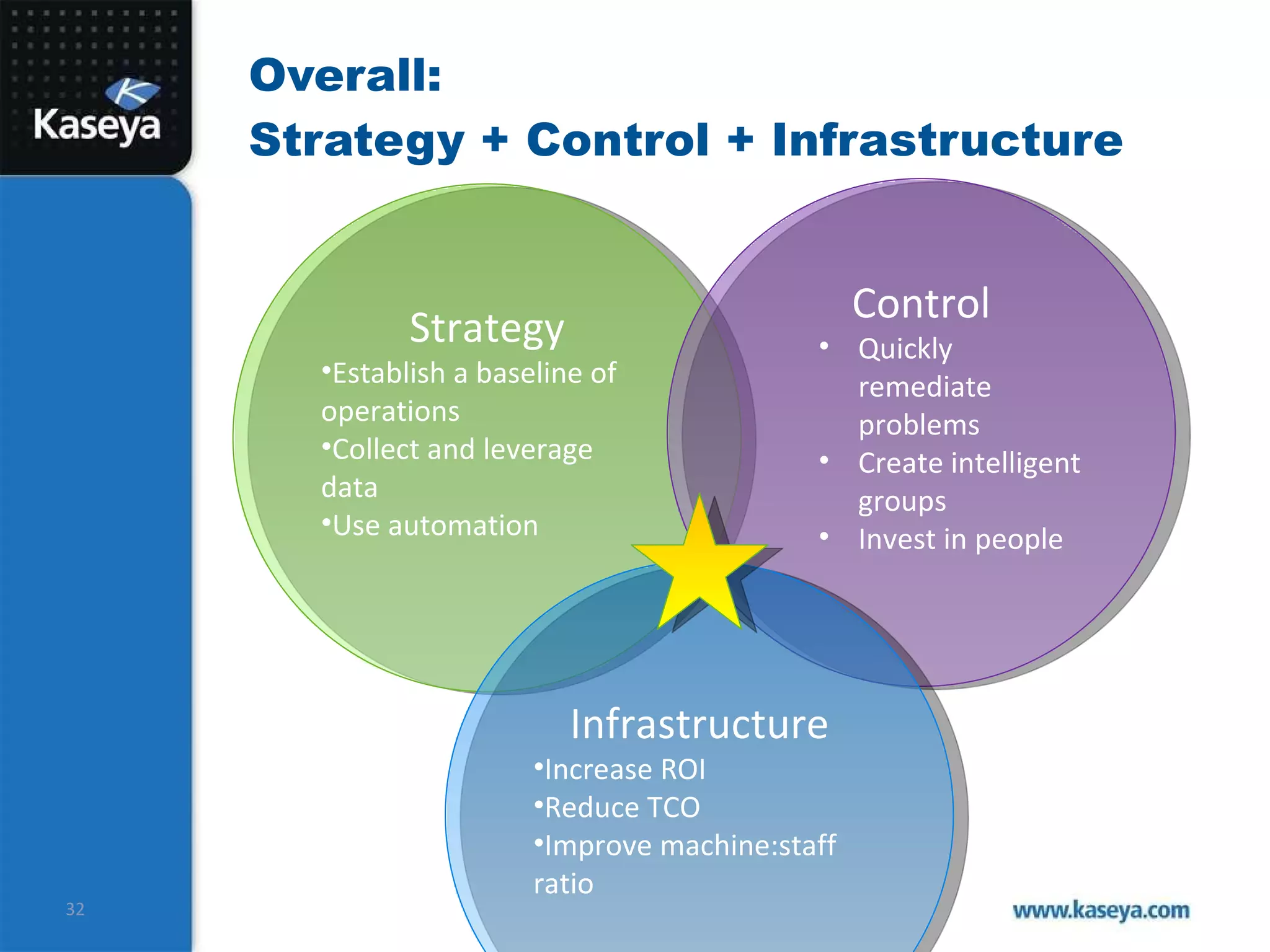 Kaseya

Overall:
Strategy + Control + Infrastructure

Strategy
•Establish a baseline of operations
•Collect and leverage data
•Use automation

Control
• Quickly remediate problems
• Create intelligent groups
• Invest in people

Infrastructure
•Increase ROI
•Reduce TCO
•Improve machine:staff ratio

32

www.kaseya.com